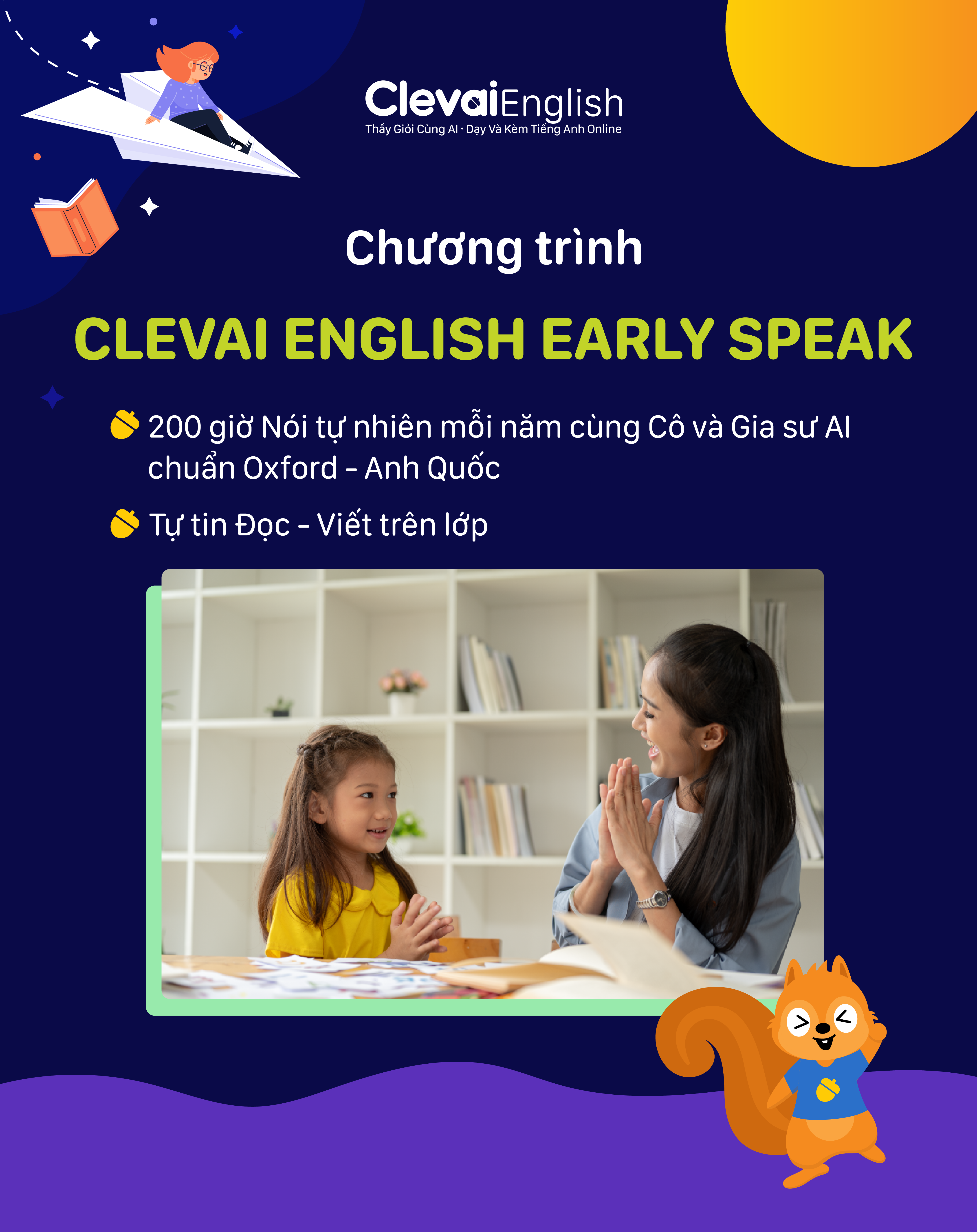 ClevaiEnglish
Thầy Giỏi Cùng AI · Dạy Và Kèm Tiếng Anh Online

Chương trình

CLEVAI ENGLISH EARLY SPEAK

200 giờ Nói tự nhiên mỗi năm cùng Cô và Gia sư AI chuẩn Oxford - Anh Quốc

Tự tin Đọc - Viết trên lớp